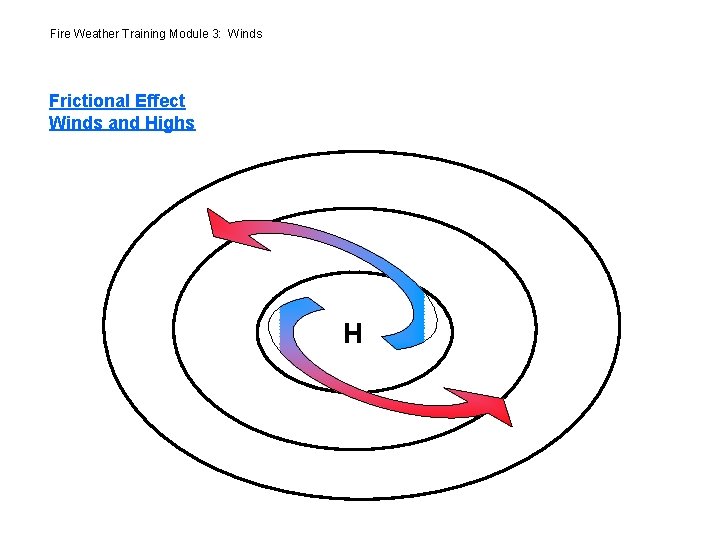 Fire Weather Training Module 3: Winds

Frictional Effect
Winds and Highs

H